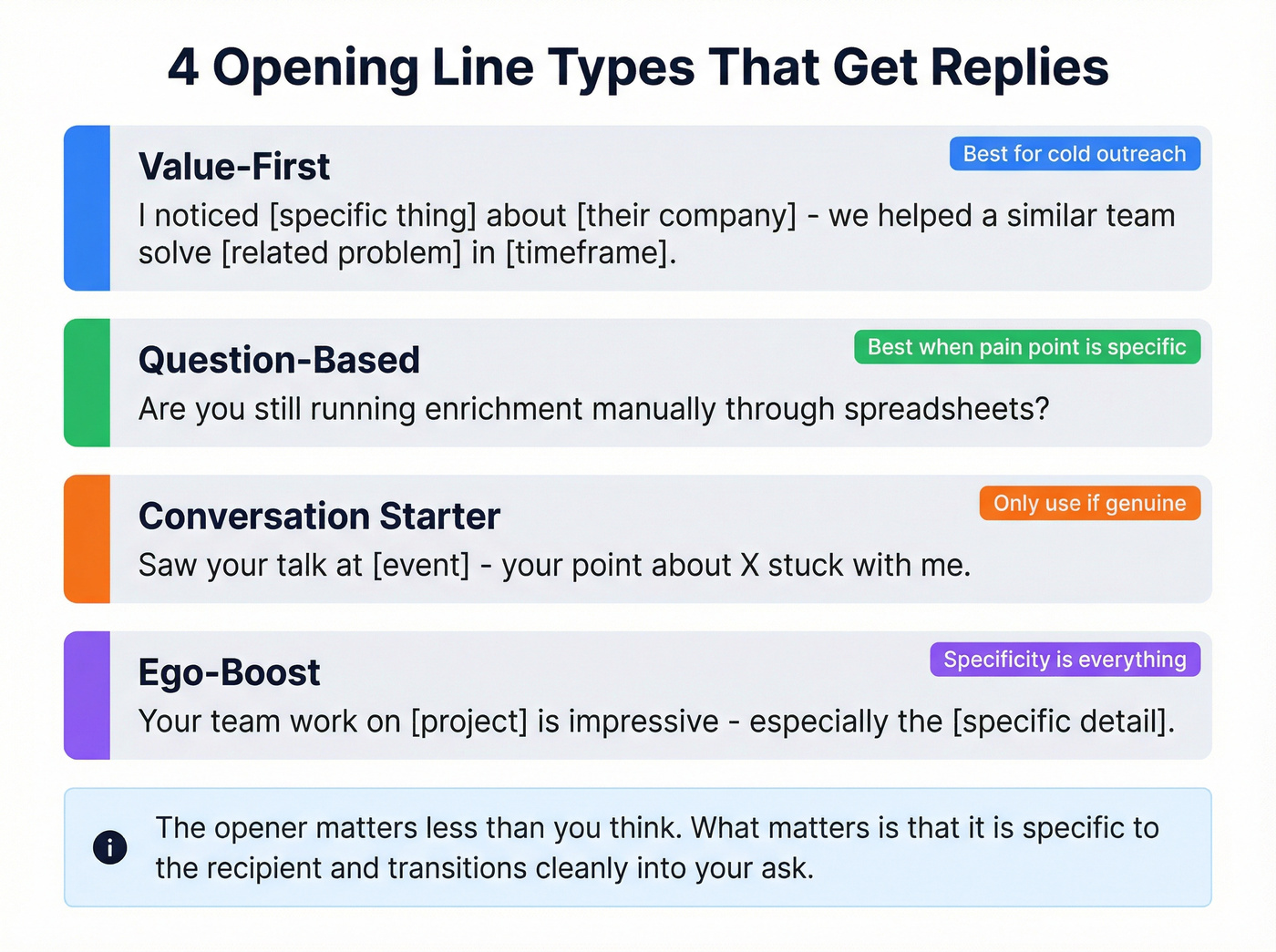 4 Opening Line Types That Get Replies

Value-First

Best for cold outreach

I noticed [specific thing] about [their company] - we helped a similar team solve [related problem] in [timeframe].

Question-Based

Best when pain point is specific

Are you still running enrichment manually through spreadsheets?

Conversation Starter

Only use if genuine

Saw your talk at [event] - your point about X stuck with me.

Ego-Boost

Specificity is everything

Your team work on [project] is impressive - especially the [specific detail].

i

The opener matters less than you think. What matters is that it is specific to the recipient and transitions cleanly into your ask.